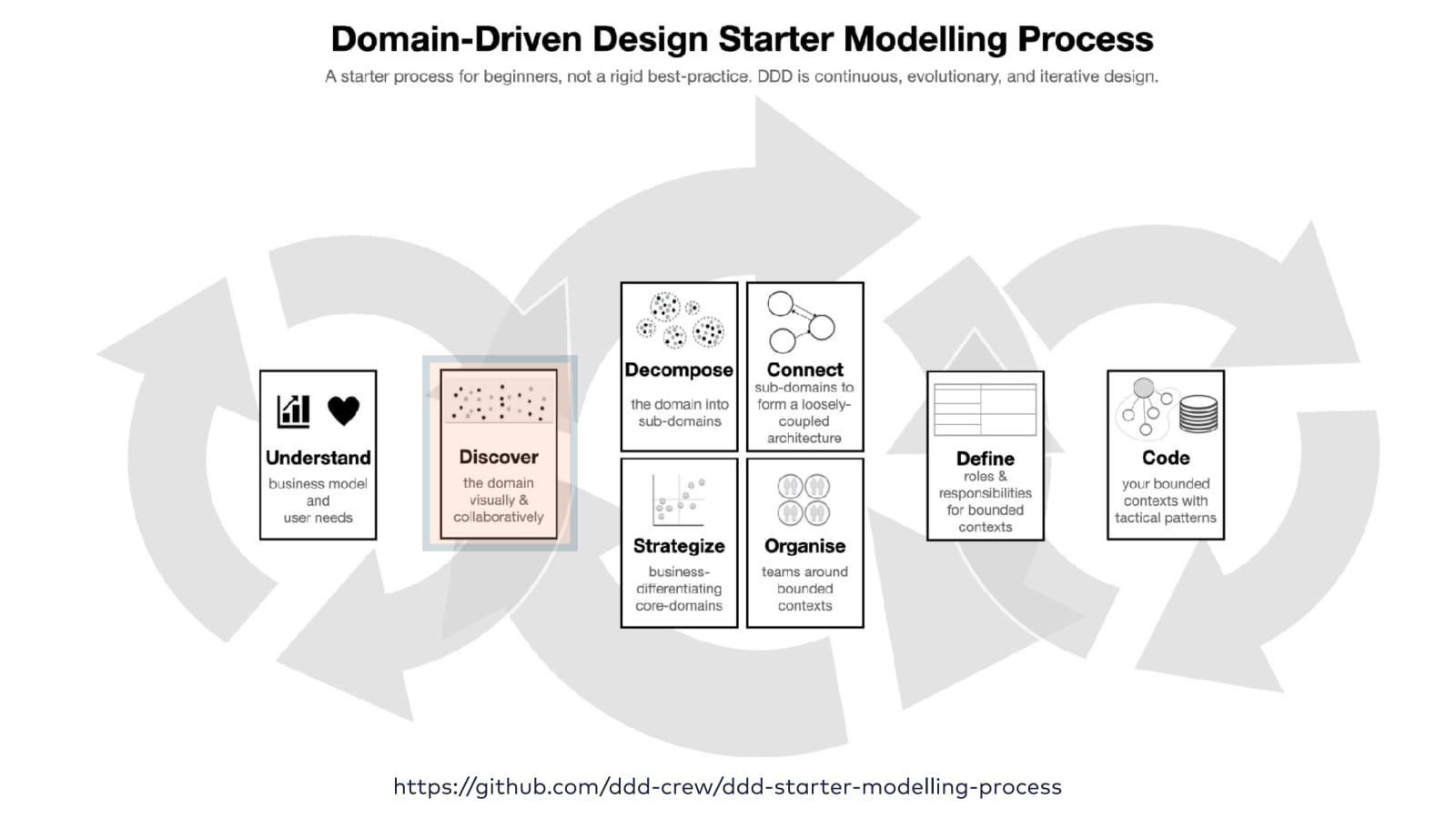 Domain-Driven Design Starter Modelling Process

A starter process for beginners, not a rigid best-practice. DDD is continuous, evolutionary, and iterative design.

Understand
business model and user needs

Discover
the domain visually & collaboratively

Decompose
the domain into sub-domains

Connect
sub-domains to form a loosely-coupled architecture

Strategize
business-differentiating core-domains

Organise
teams around bounded contexts

Define
roles & responsibilities for bounded contexts

Code
your bounded contexts with tactical patterns

https://github.com/ddd-crew/ddd-starter-modelling-process